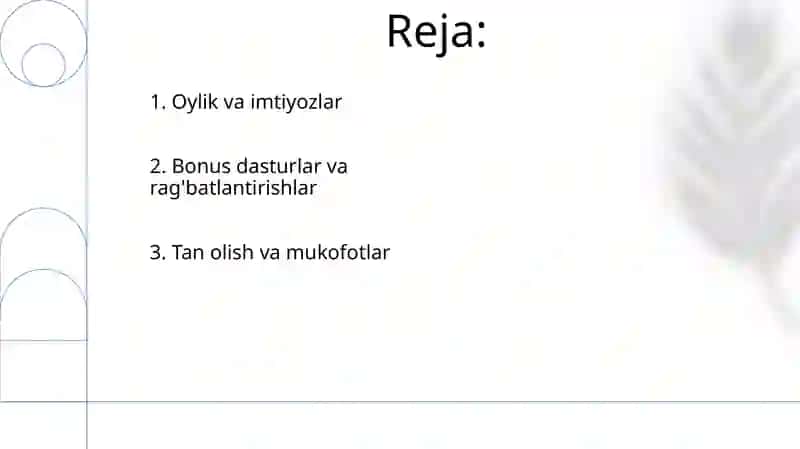 Reja:

1. Oylik va imtiyozlar

2. Bonus dasturlar va rag'batlantirishlar

3. Tan olish va mukofotlar